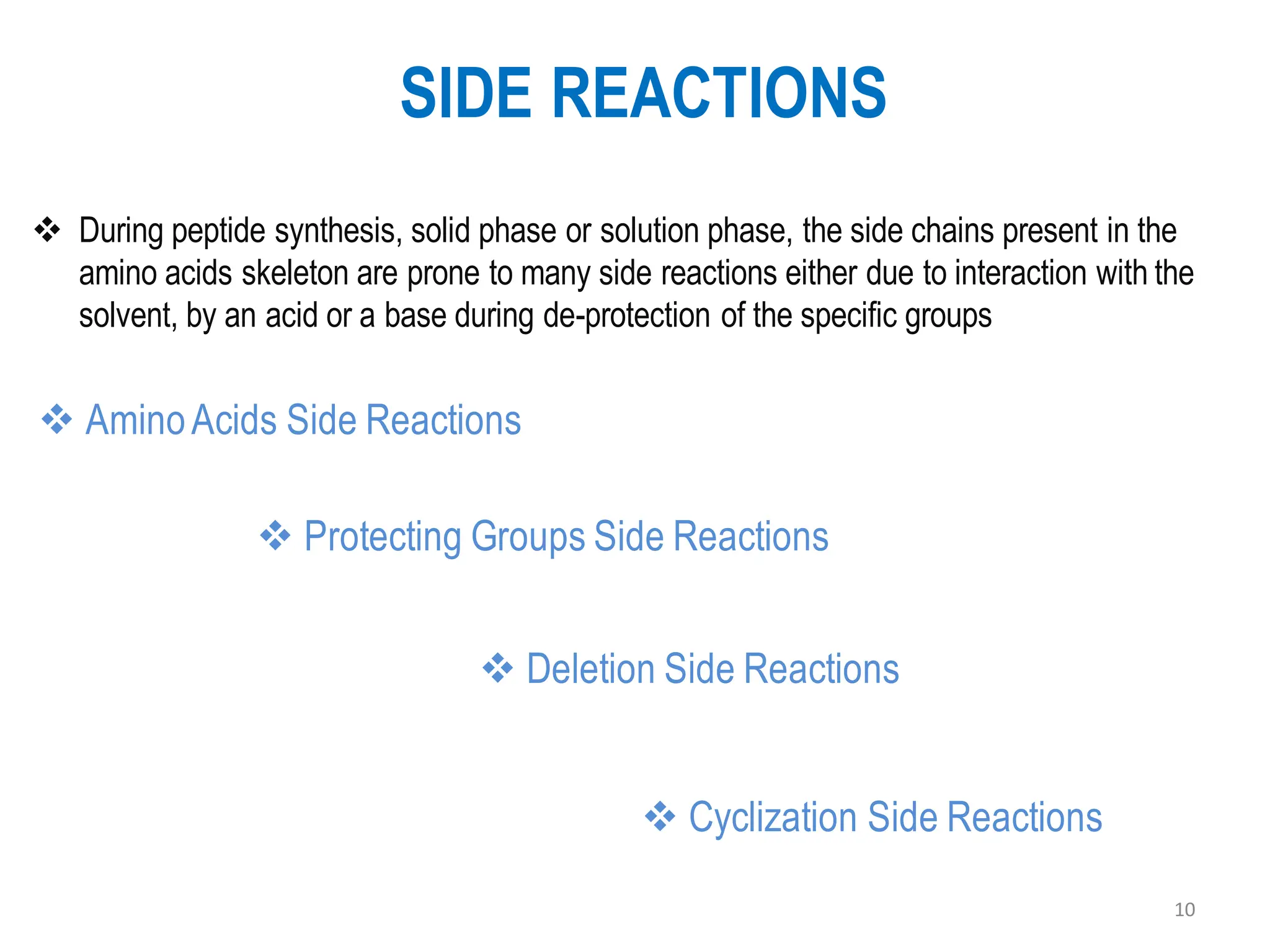 SIDE REACTIONS

❖ During peptide synthesis, solid phase or solution phase, the side chains present in the amino acids skeleton are prone to many side reactions either due to interaction with the solvent, by an acid or a base during de-protection of the specific groups

❖ Amino Acids Side Reactions

❖ Protecting Groups Side Reactions

❖ Deletion Side Reactions

❖ Cyclization Side Reactions

10